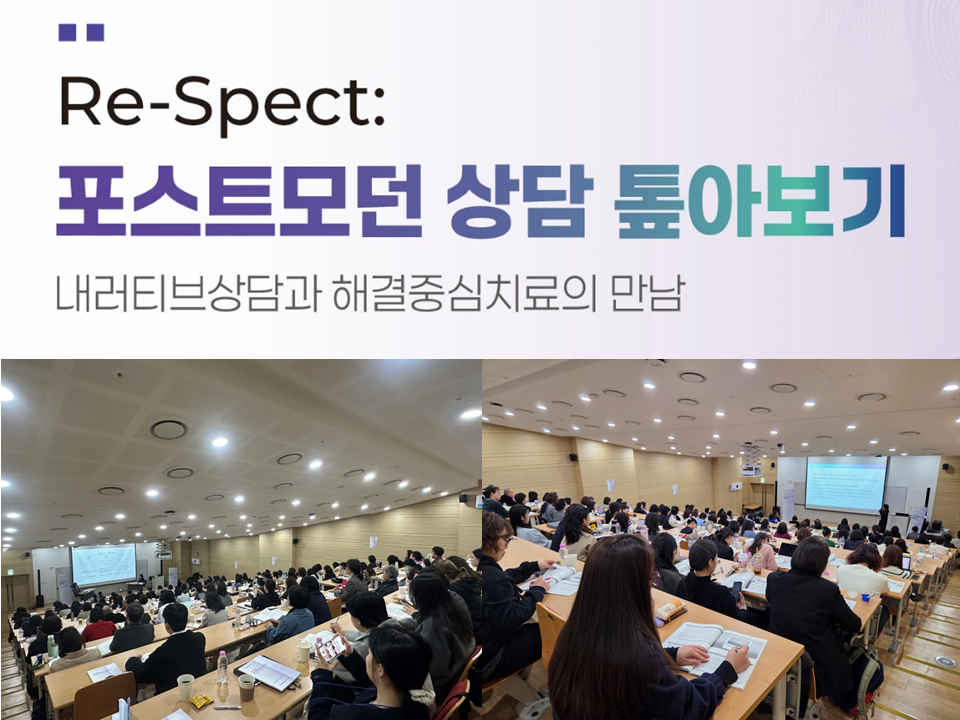 Re-Spect:

포스트모던 상담 톺아보기

내러티브상담과 해결중심치료의 만남